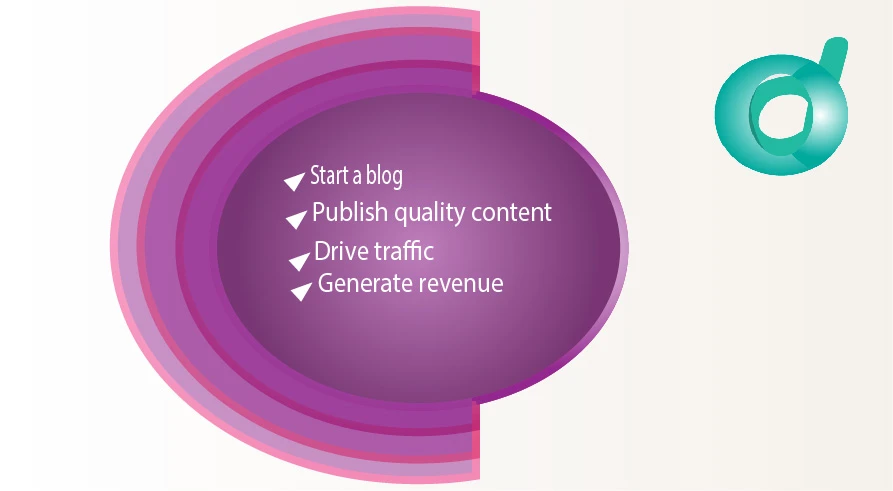 Start a blog
Publish quality content
Drive traffic
Generate revenue